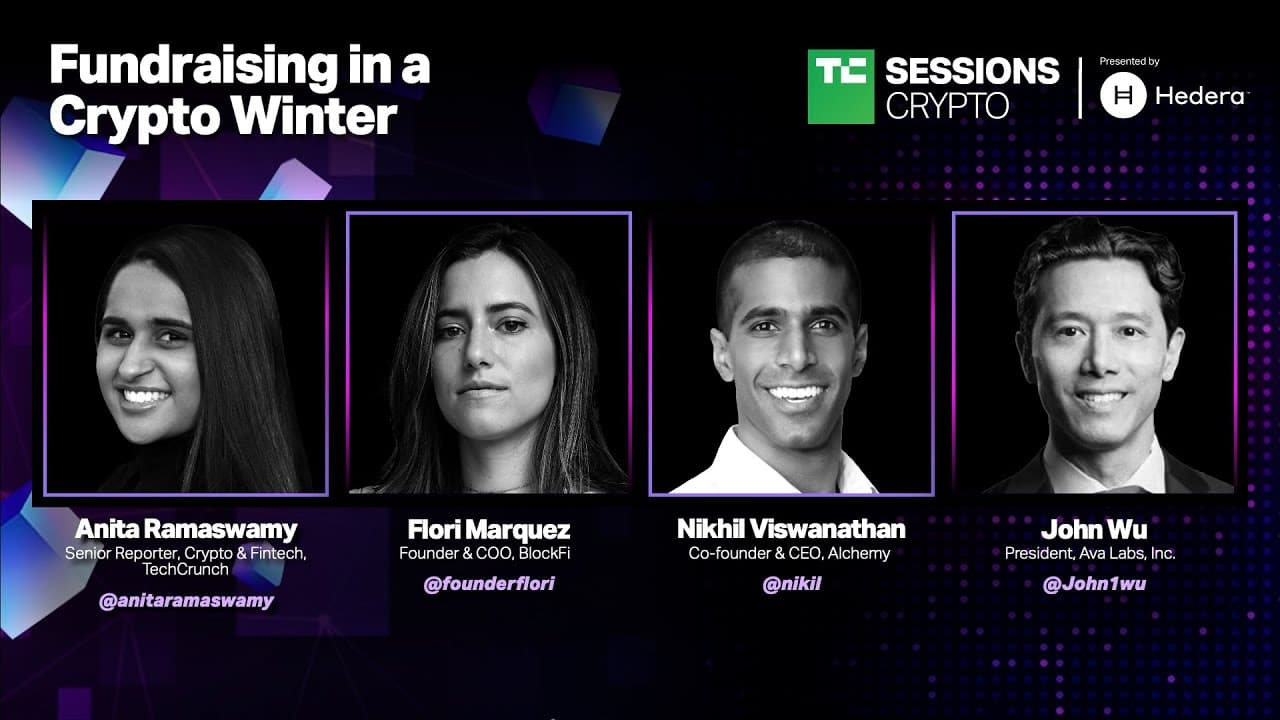 Fundraising in a Crypto Winter

TC SESSIONS CRYPTO

Presented by Hedera

Anita Ramaswamy
Senior Reporter, Crypto & Fintech, TechCrunch
@anitaramaswamy

Flori Marquez
Founder & COO, BlockFi
@founderflori

Nikhil Viswanathan
Co-founder & CEO, Alchemy
@nikil

John Wu
President, Ava Labs, Inc.
@John1wu